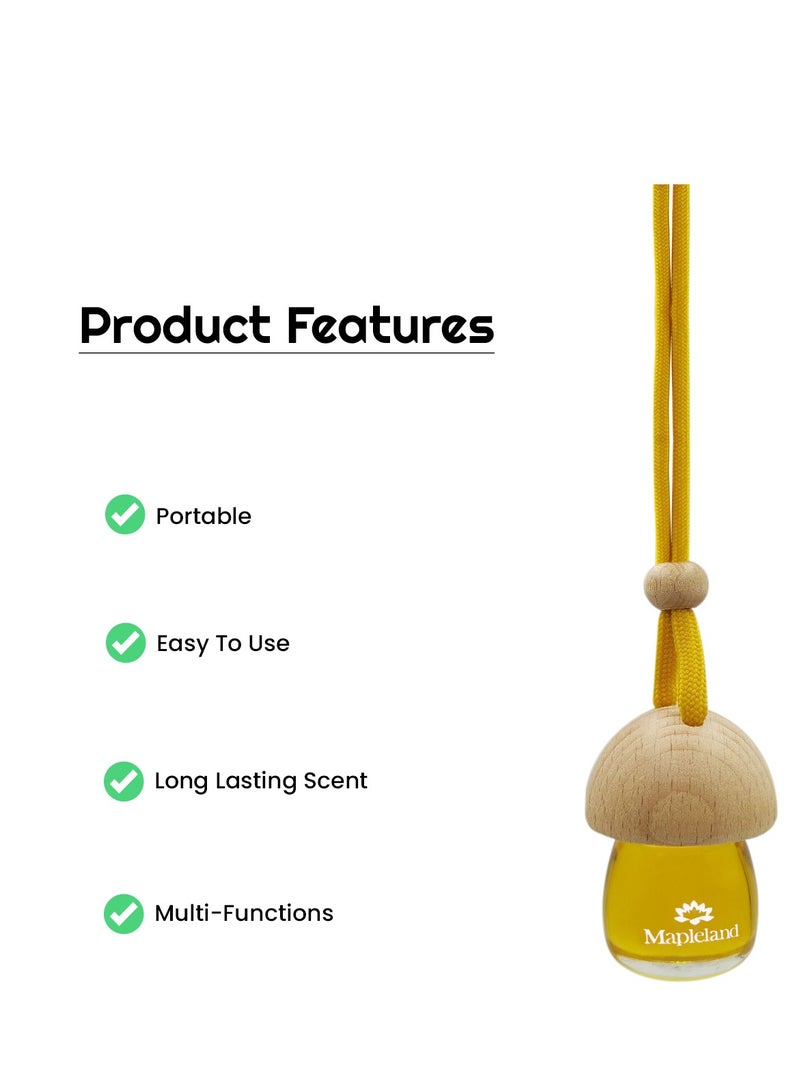 Product Features

Portable

Easy To Use

Long Lasting Scent

Multi-Functions

Mapleland